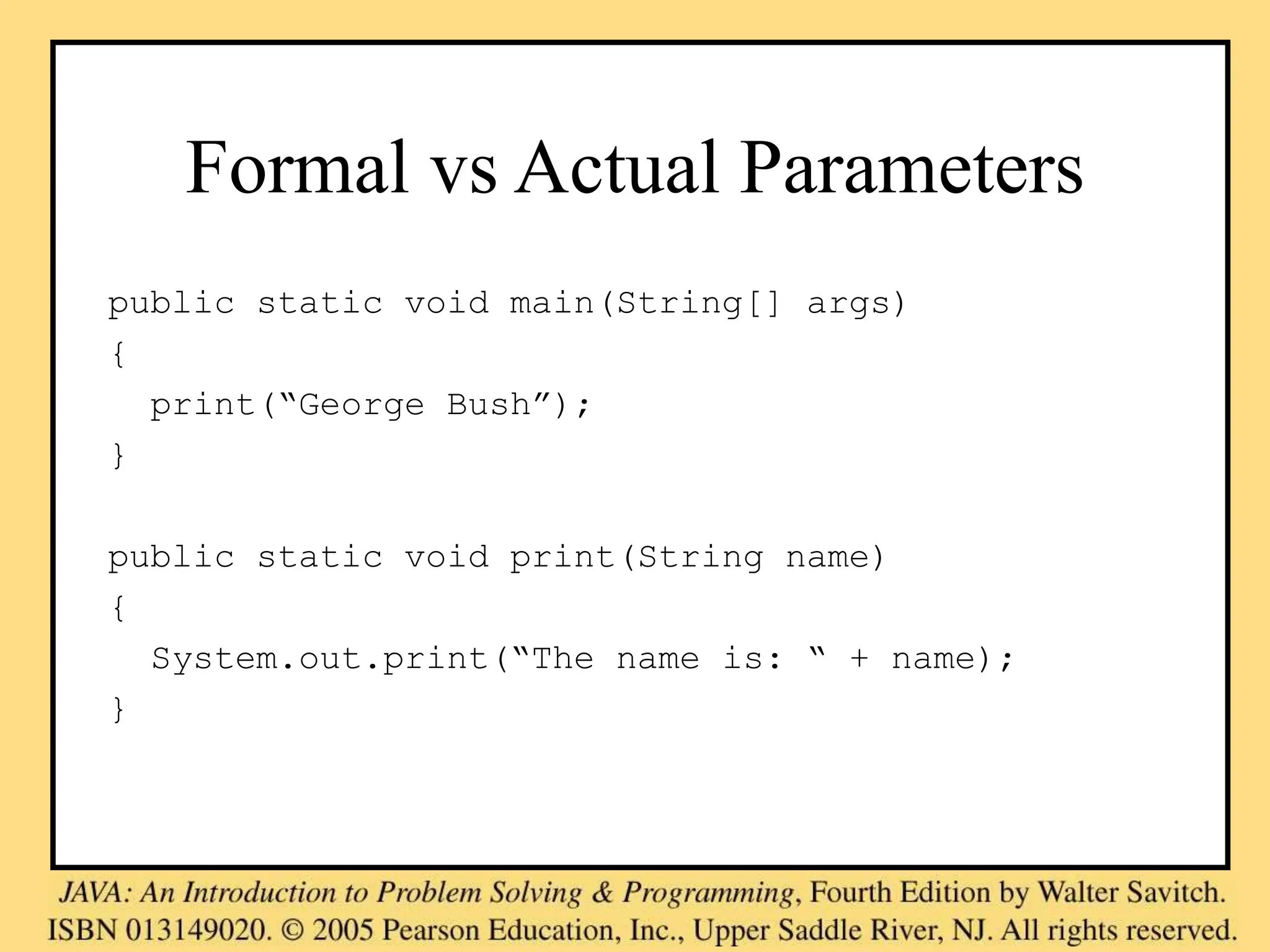 Formal vs Actual Parameters

public static void main(String[] args)
{
  print(“George Bush”);
}

public static void print(String name)
{
  System.out.print(“The name is: “ + name);
}

JAVA: An Introduction to Problem Solving & Programming, Fourth Edition by Walter Savitch. ISBN 013149020. © 2005 Pearson Education, Inc., Upper Saddle River, NJ. All rights reserved.